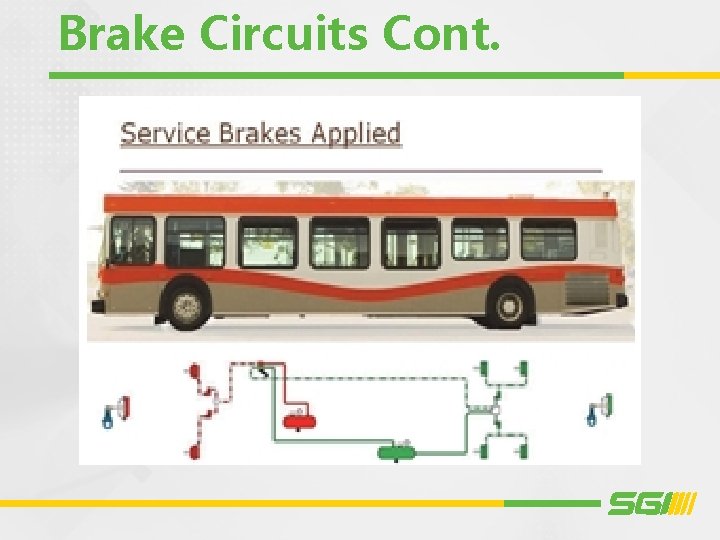 Brake Circuits Cont.

Service Brakes Applied

SGI